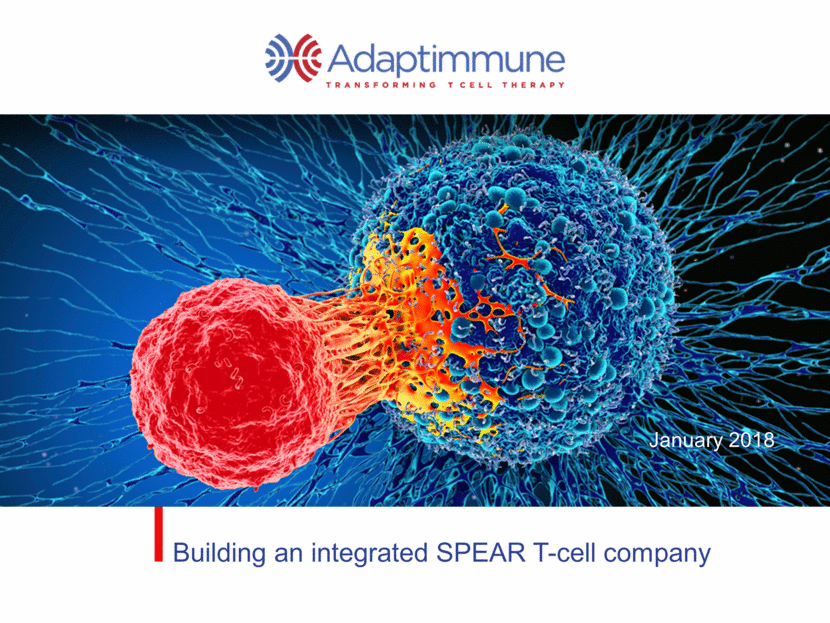 Adaptimmune
TRANSFORMING T CELL THERAPY

January 2018

Building an integrated SPEAR T-cell company